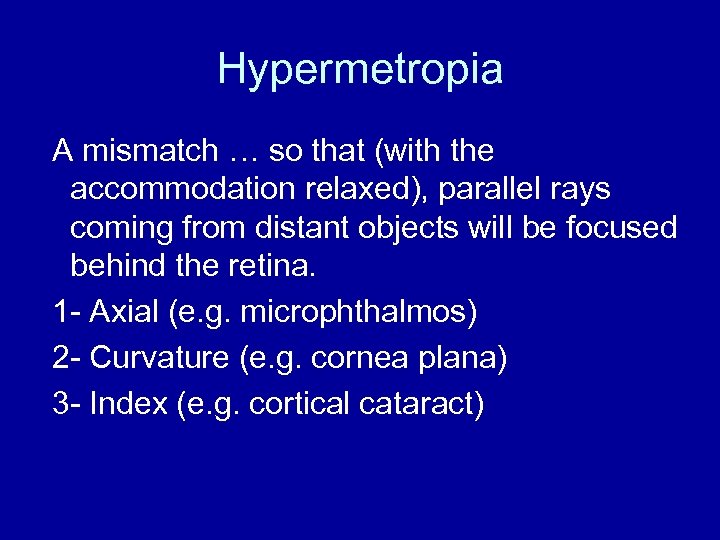 Hypermetropia

A mismatch … so that (with the accommodation relaxed), parallel rays coming from distant objects will be focused behind the retina.

1- Axial (e.g. microphthalmos)

2- Curvature (e.g. cornea plana)

3- Index (e.g. cortical cataract)